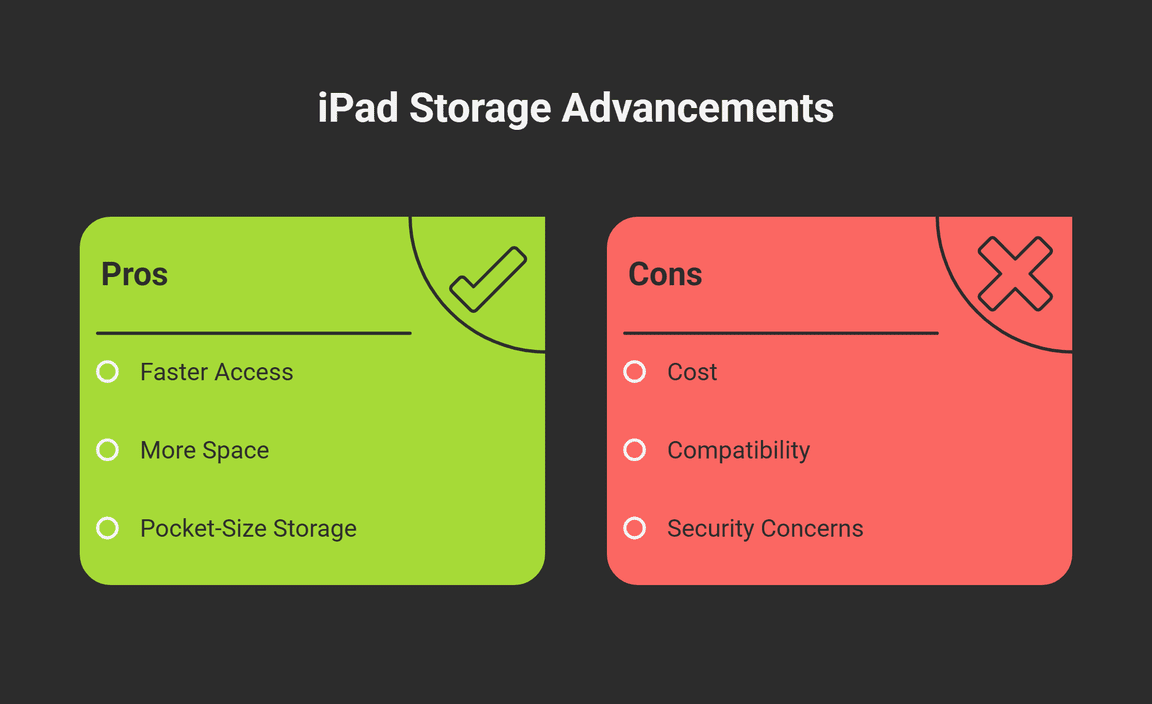 iPad Storage Advancements

Pros

Faster Access

More Space

Pocket-Size Storage

Cons

Cost

Compatibility

Security Concerns